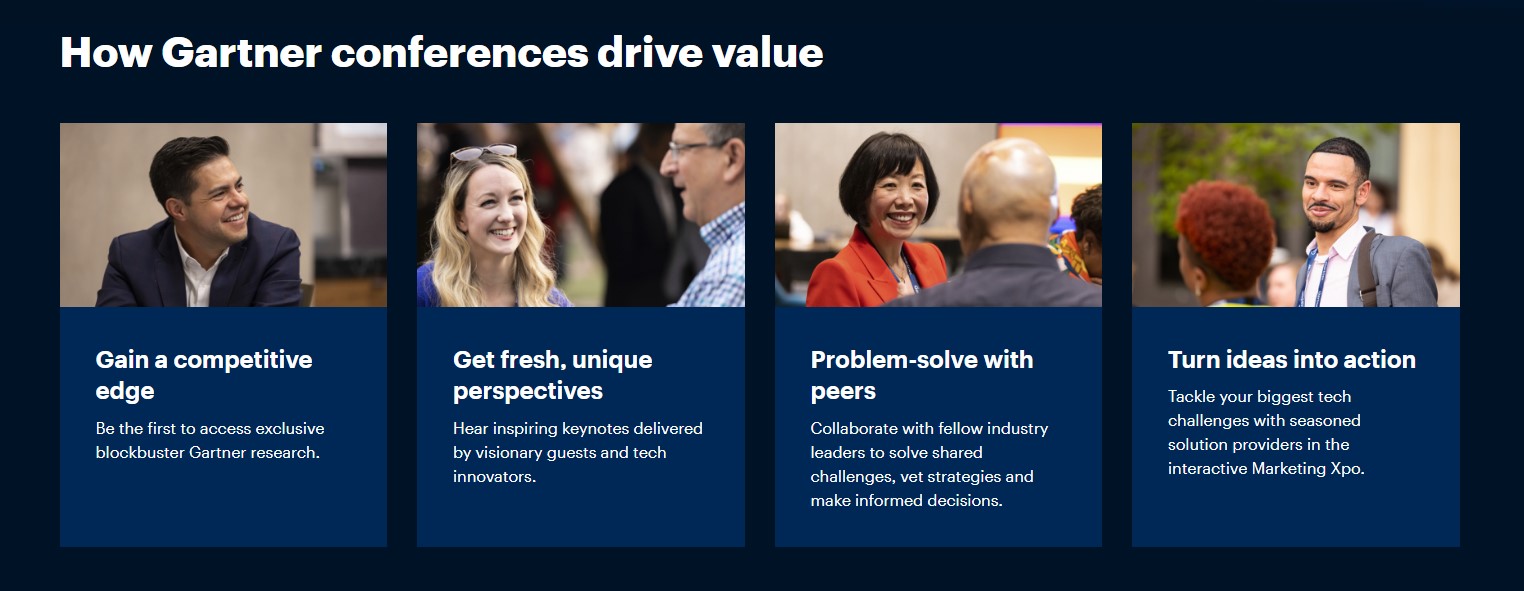 How Gartner conferences drive value

Gain a competitive edge

Be the first to access exclusive blockbuster Gartner research.

Get fresh, unique perspectives

Hear inspiring keynotes delivered by visionary guests and tech innovators.

Problem-solve with peers

Collaborate with fellow industry leaders to solve shared challenges, vet strategies and make informed decisions.

Turn ideas into action

Tackle your biggest tech challenges with seasoned solution providers in the interactive Marketing Xpo.